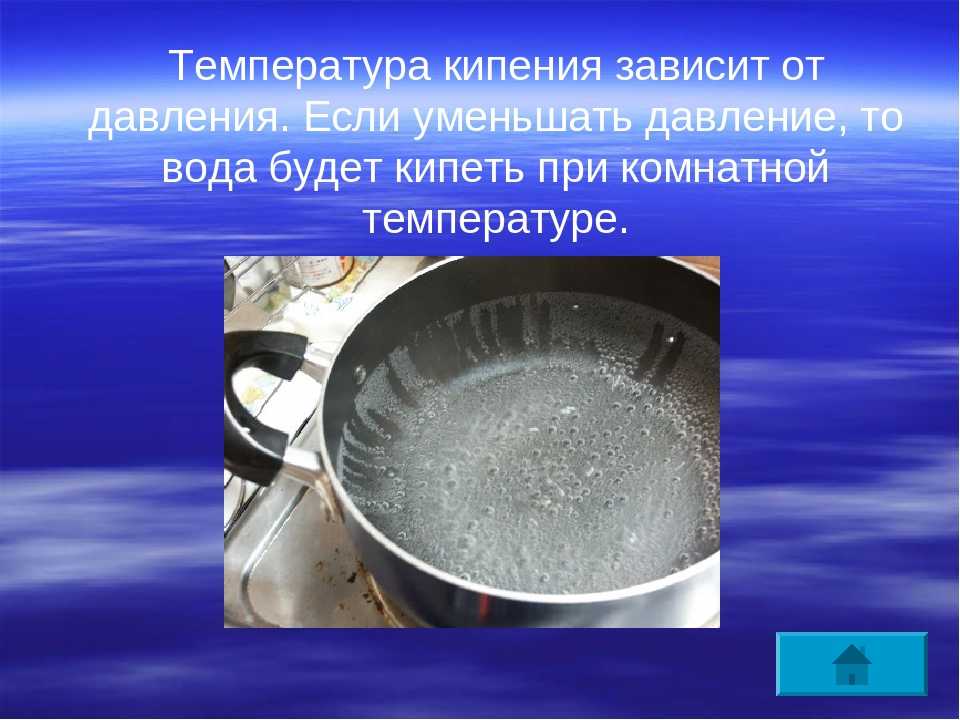 Температура кипения зависит от давления. Если уменьшать давление, то вода будет кипеть при комнатной температуре.